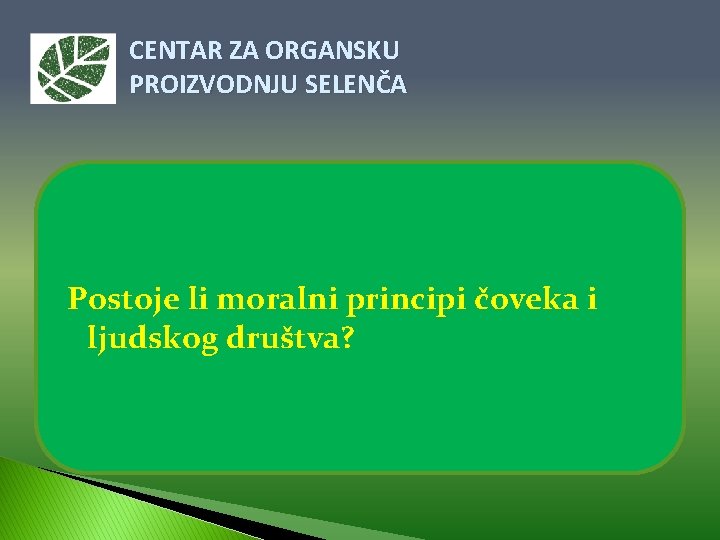 CENTAR ZA ORGANSKU PROIZVODNJU SELENČA

Postoje li moralni principi čoveka i ljudskog društva?